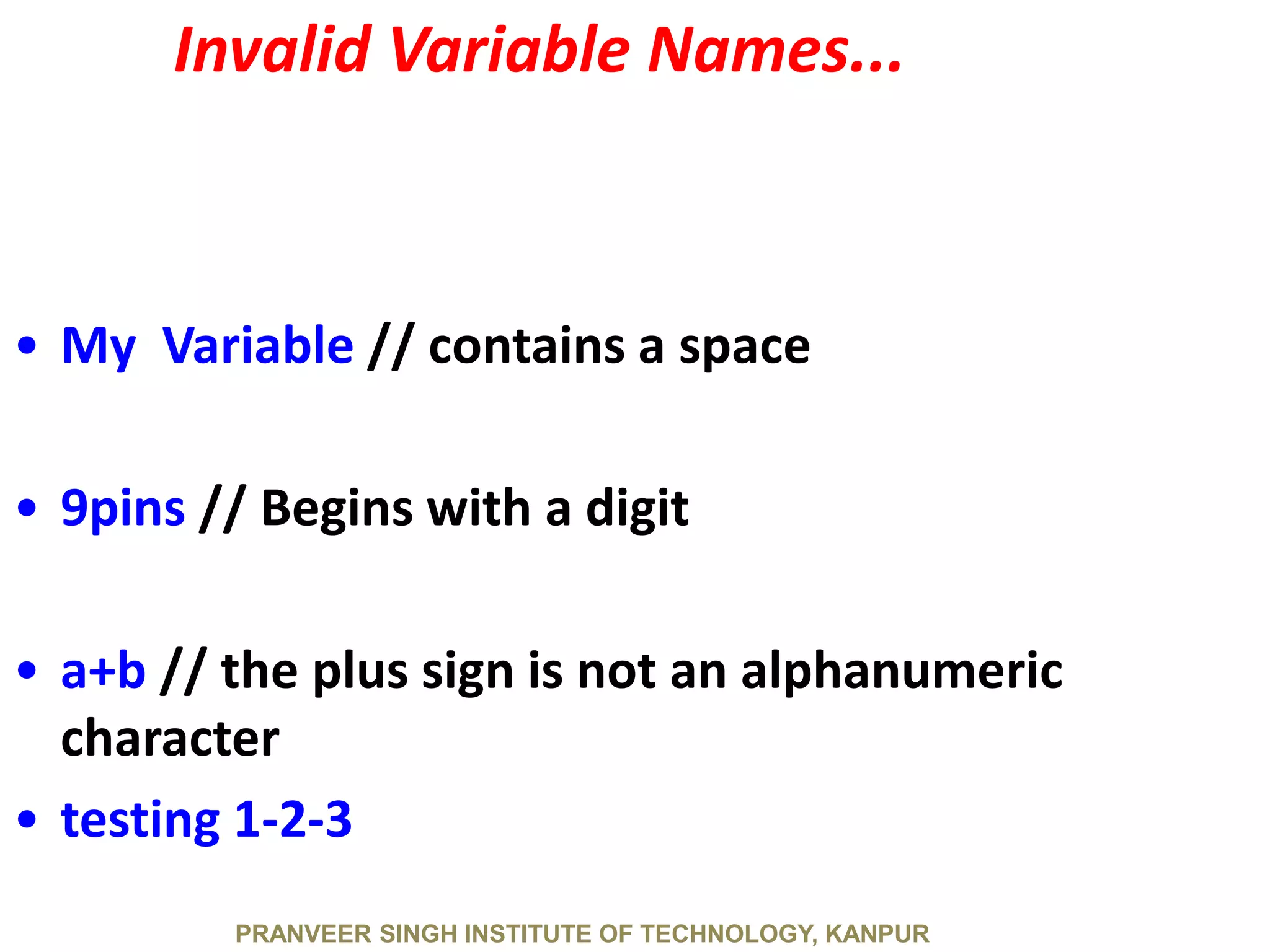 Invalid Variable Names...

• My Variable // contains a space

• 9pins // Begins with a digit

• a+b // the plus sign is not an alphanumeric character

• testing 1-2-3

PRANVEER SINGH INSTITUTE OF TECHNOLOGY, KANPUR